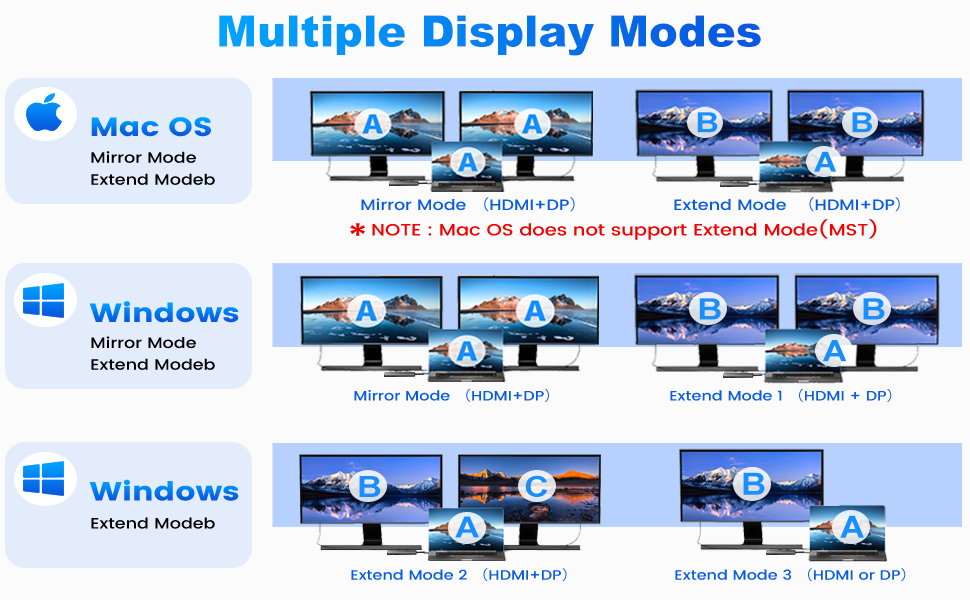 Multiple Display Modes

Mac OS
Mirror Mode
Extend Modeb

A A A
Mirror Mode （HDMI+DP）

B B A
Extend Mode （HDMI+DP）

＊NOTE : Mac OS does not support Extend Mode(MST)

Windows
Mirror Mode
Extend Modeb

A A A
Mirror Mode （HDMI+DP）

B B A
Extend Mode 1 （HDMI + DP）

Windows
Extend Modeb

B C A
Extend Mode 2 （HDMI+DP）

B A
Extend Mode 3 （HDMI or DP）